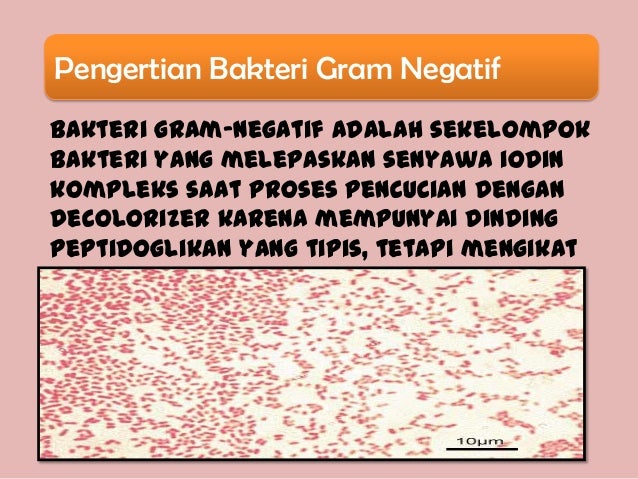 Pengertian Bakteri Gram Negatif

BAKTERI GRAM-NEGATIF ADALAH SEKELOMPOK BAKTERI YANG MELEPASKAN SENYAWA IODIN KOMPLEKS SAAT PROSES PENCUCIAN DENGAN DECOLORIZER KARENA MEMPUNYAI DINDING PEPTIDOGLIKAN YANG TIPIS, TETAPI MENGIKAT

10μm